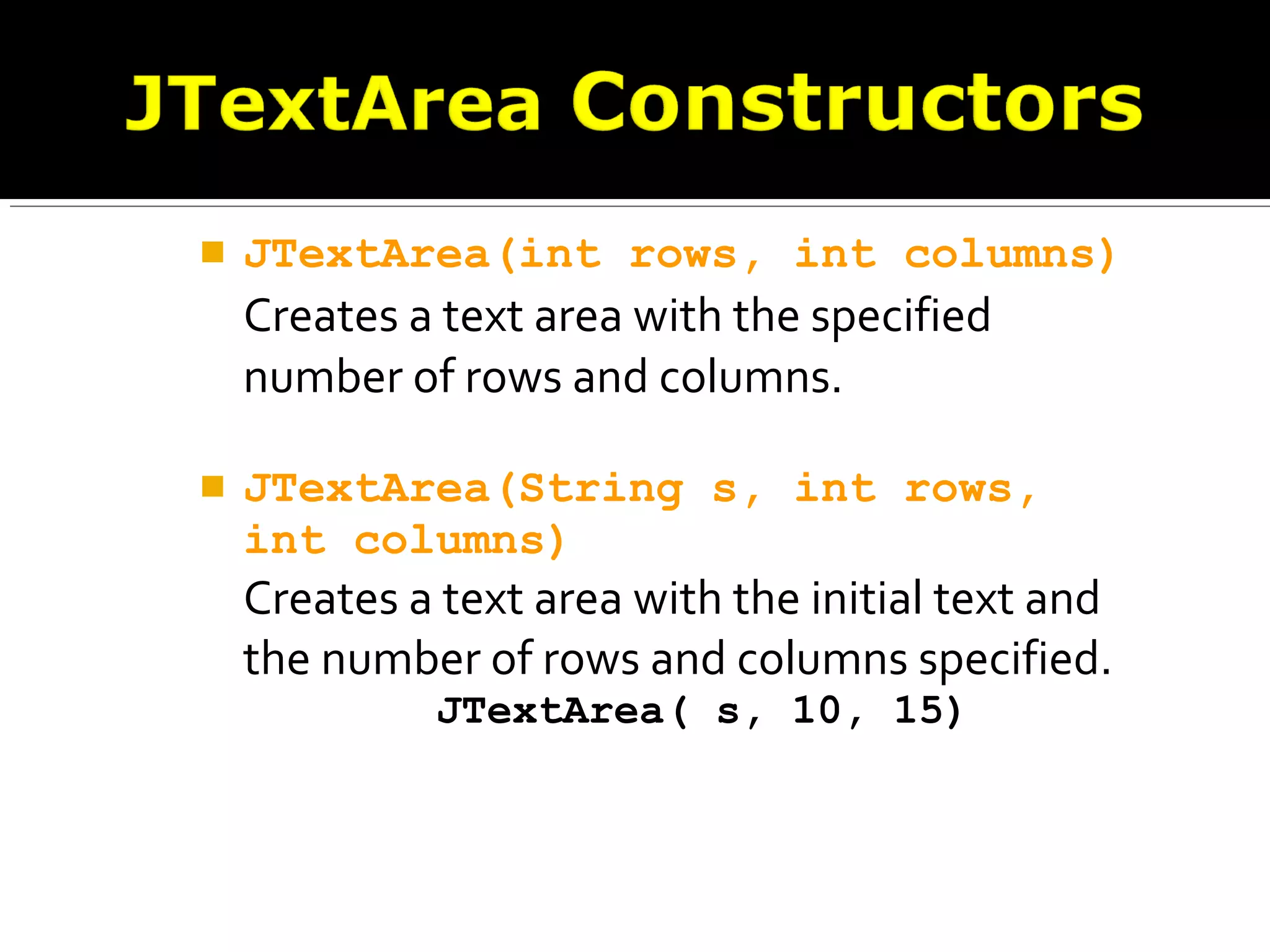 JTextArea Constructors

JTextArea(int rows, int columns)
Creates a text area with the specified number of rows and columns.

JTextArea(String s, int rows, int columns)
Creates a text area with the initial text and the number of rows and columns specified.
JTextArea( s, 10, 15)